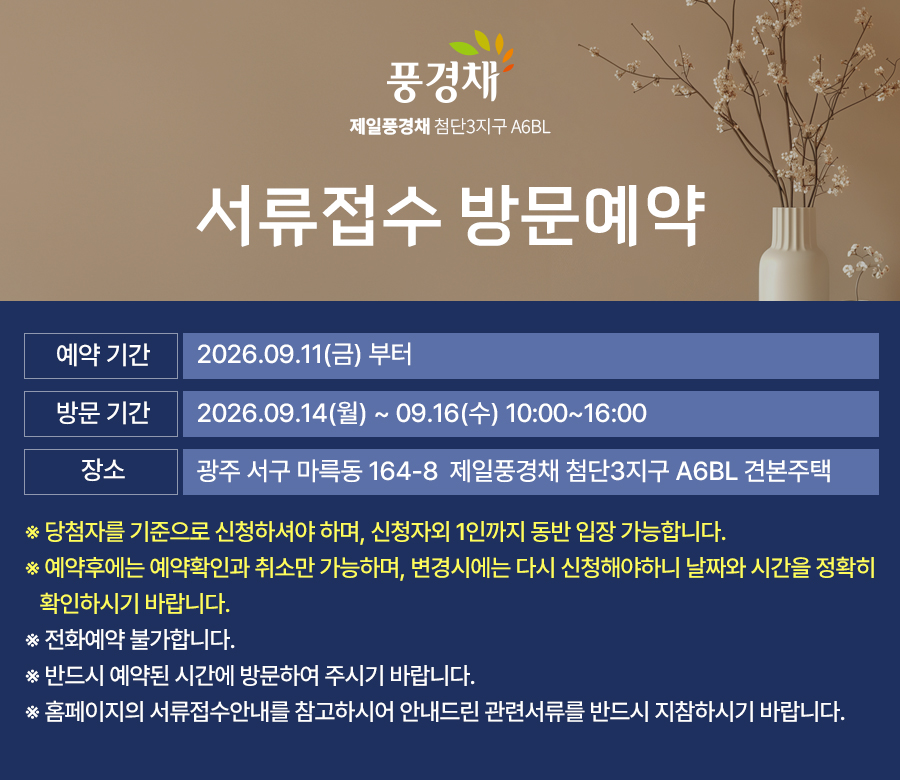 풍경채

제일풍경채 첨단3지구 A6BL

서류접수 방문예약

예약 기간
2026.09.11(금) 부터

방문 기간
2026.09.14(월) ~ 09.16(수) 10:00~16:00

장소
광주 서구 마륵동 164-8 제일풍경채 첨단3지구 A6BL 견본주택

※ 당첨자를 기준으로 신청하셔야 하며, 신청자외 1인까지 동반 입장 가능합니다.

※ 예약후에는 예약확인과 취소만 가능하며, 변경시에는 다시 신청해야하니 날짜와 시간을 정확히 확인하시기 바랍니다.

※ 전화예약 불가합니다.

※ 반드시 예약된 시간에 방문하여 주시기 바랍니다.

※ 홈페이지의 서류접수안내를 참고하시어 안내드린 관련서류를 반드시 지참하시기 바랍니다.